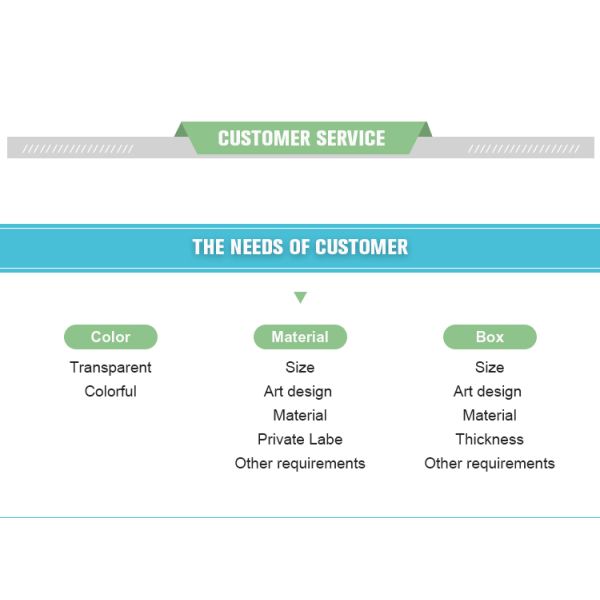 CUSTOMER SERVICE

THE NEEDS OF CUSTOMER

Color
Transparent
Colorful

Material
Size
Art design
Material
Private Labe
Other requirements

Box
Size
Art design
Material
Thickness
Other requirements